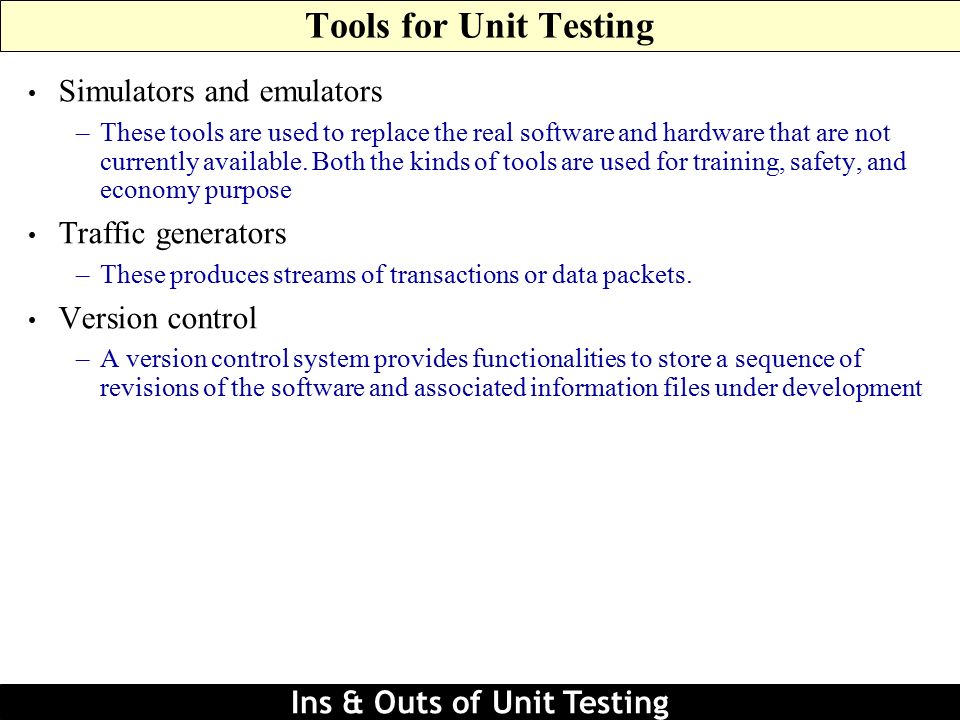 Tools for Unit Testing

• Simulators and emulators
– These tools are used to replace the real software and hardware that are not currently available. Both the kinds of tools are used for training, safety, and economy purpose

• Traffic generators
– These produces streams of transactions or data packets.

• Version control
– A version control system provides functionalities to store a sequence of revisions of the software and associated information files under development

Ins & Outs of Unit Testing